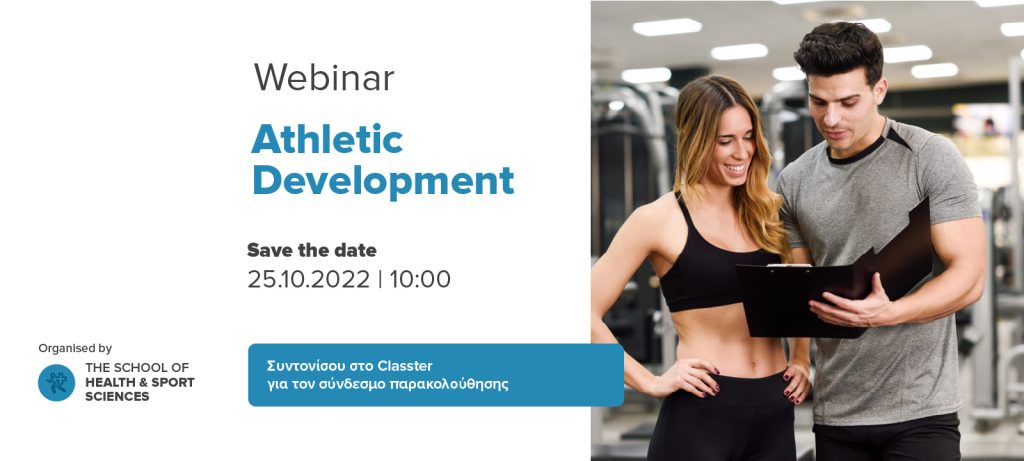 Webinar

Athletic Development

Save the date
25.10.2022 | 10:00

Organised by
THE SCHOOL OF HEALTH & SPORT SCIENCES

Συντονίσου στο Classter για τον σύνδεσμο παρακολούθησης